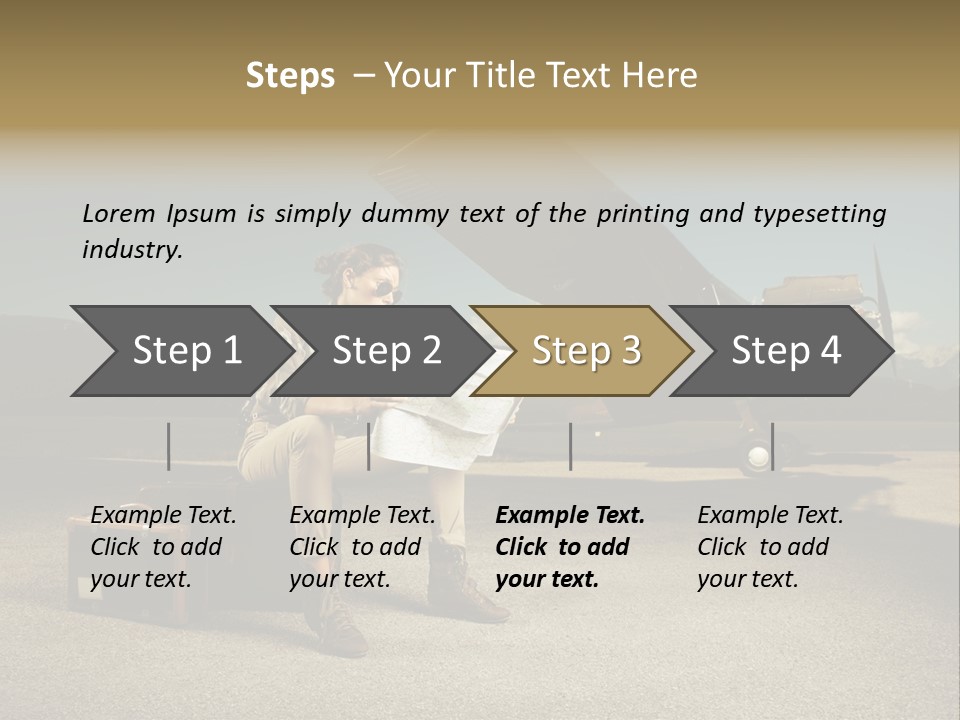 Steps – Your Title Text Here

Lorem Ipsum is simply dummy text of the printing and typesetting industry.

Step 1

Step 2

Step 3

Step 4

Example Text. Click to add your text.

Example Text. Click to add your text.

Example Text. Click to add your text.

Example Text. Click to add your text.